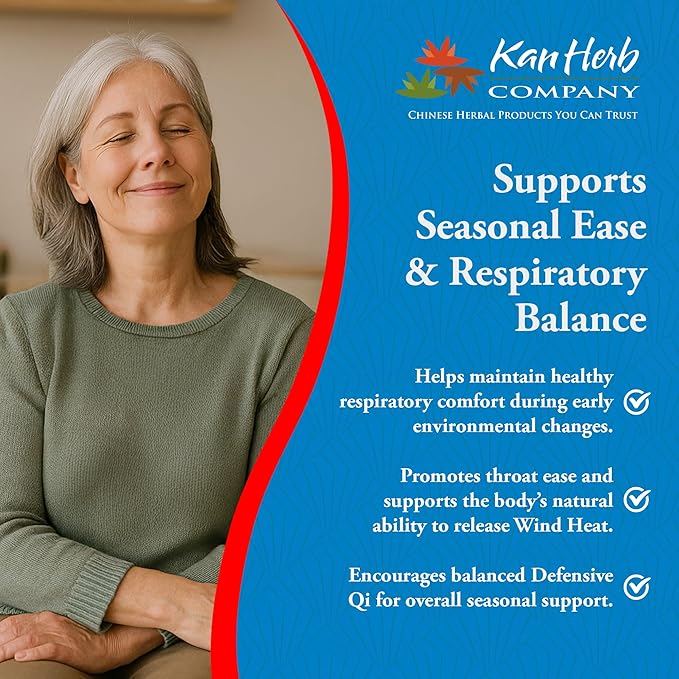 Kan Herb
COMPANY
CHINESE HERBAL PRODUCTS YOU CAN TRUST

Supports Seasonal Ease & Respiratory Balance

Helps maintain healthy respiratory comfort during early environmental changes.

Promotes throat ease and supports the body's natural ability to release Wind Heat.

Encourages balanced Defensive Qi for overall seasonal support.